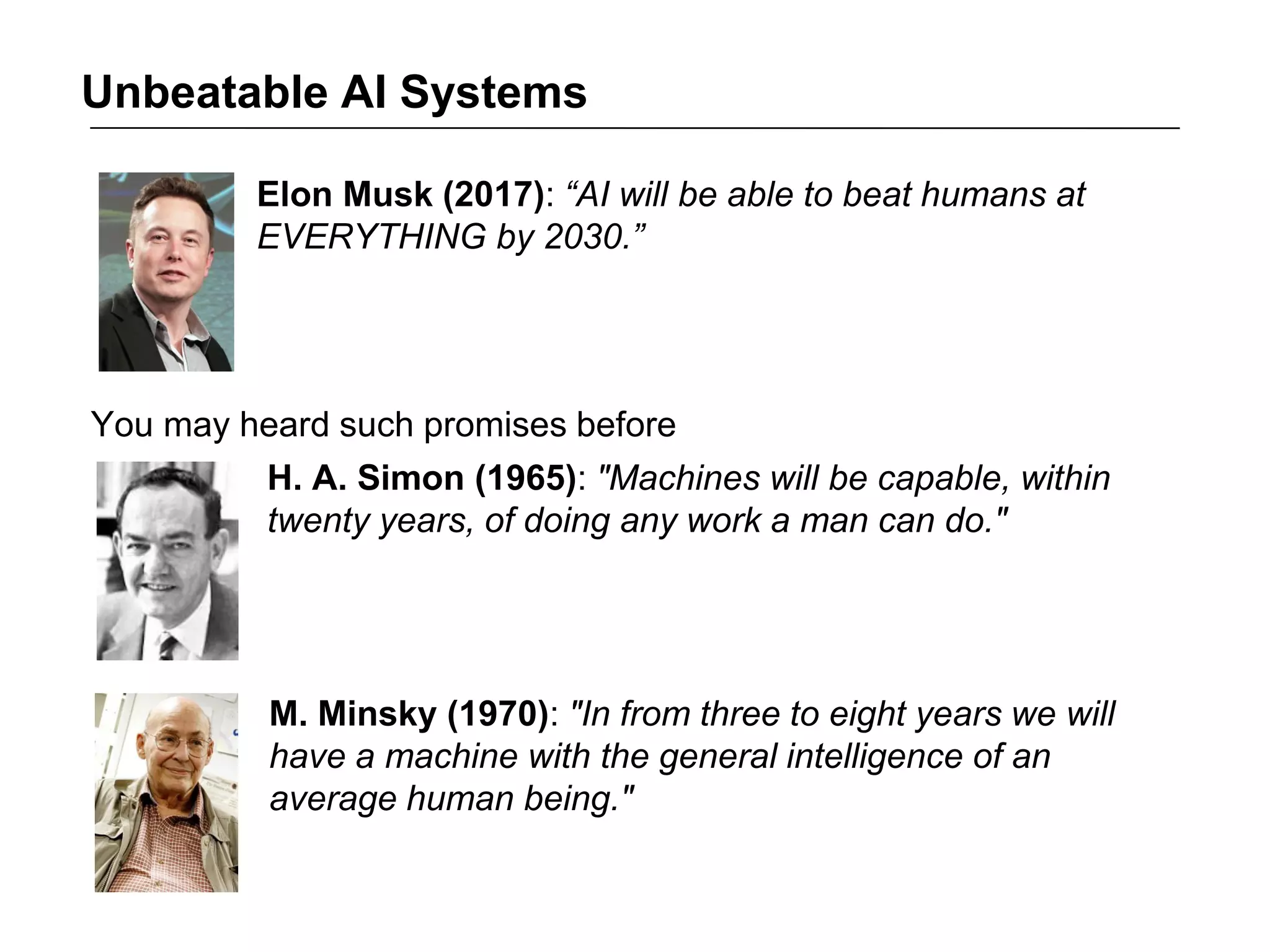 Unbeatable AI Systems

Elon Musk (2017): “AI will be able to beat humans at EVERYTHING by 2030.”

You may heard such promises before

H. A. Simon (1965): "Machines will be capable, within twenty years, of doing any work a man can do."

M. Minsky (1970): "In from three to eight years we will have a machine with the general intelligence of an average human being."